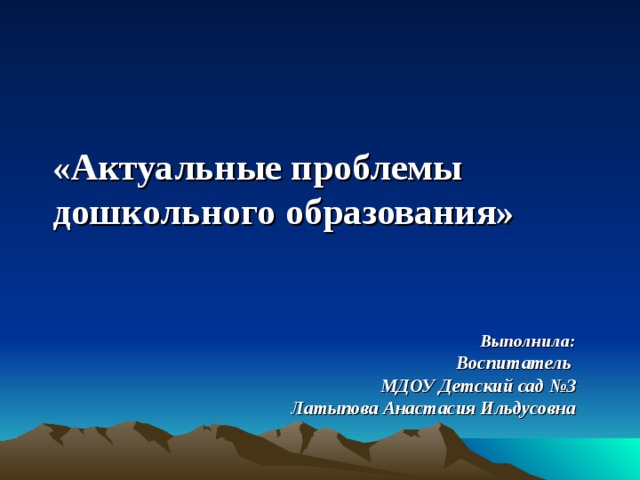 «Актуальные проблемы дошкольного образования»

Выполнила:
Воспитатель
МДОУ Детский сад №3
Латыпова Анастасия Ильдусовна